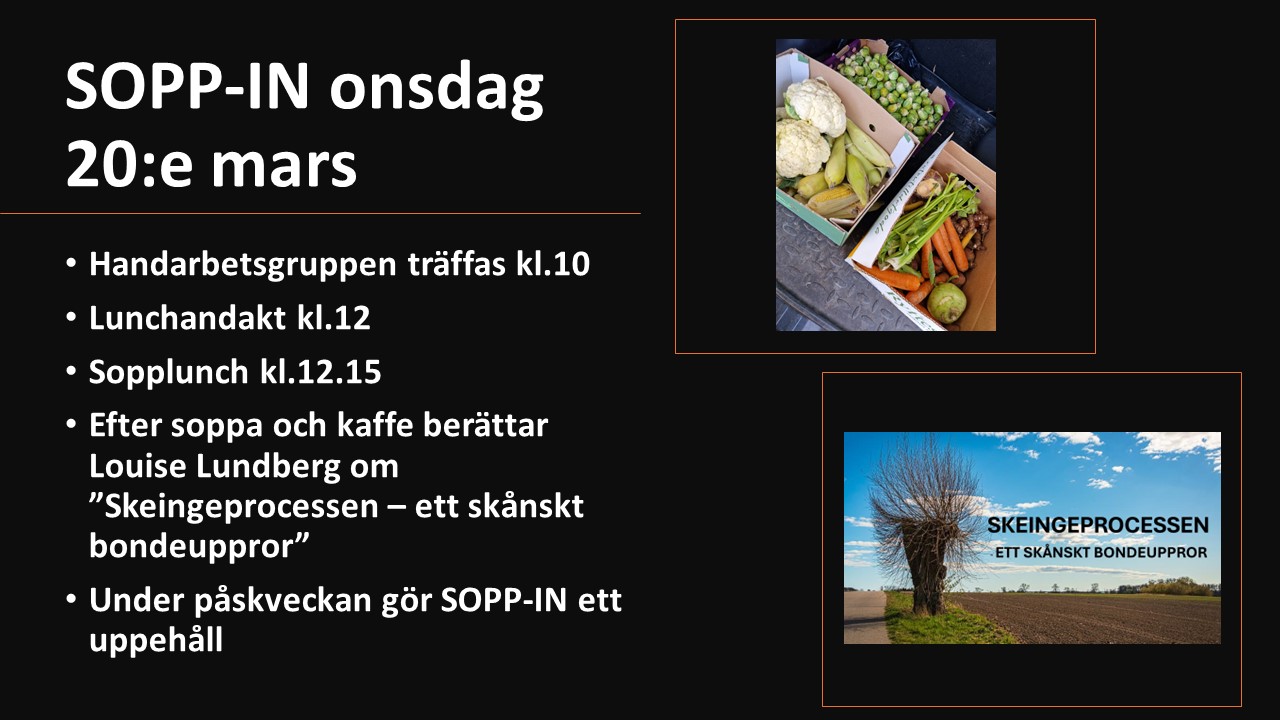 SOPP-IN onsdag 20:e mars

• Handarbetsgruppen träffas kl.10
• Lunchandakt kl.12
• Sopplunch kl.12.15
• Efter soppa och kaffe berättar Louise Lundberg om ”Skeingeprocessen – ett skånskt bondeuppror”
• Under påskveckan gör SOPP-IN ett uppehåll

SKEINGEPROCESSEN
ETT SKÅNSKT BONDEUPPROR